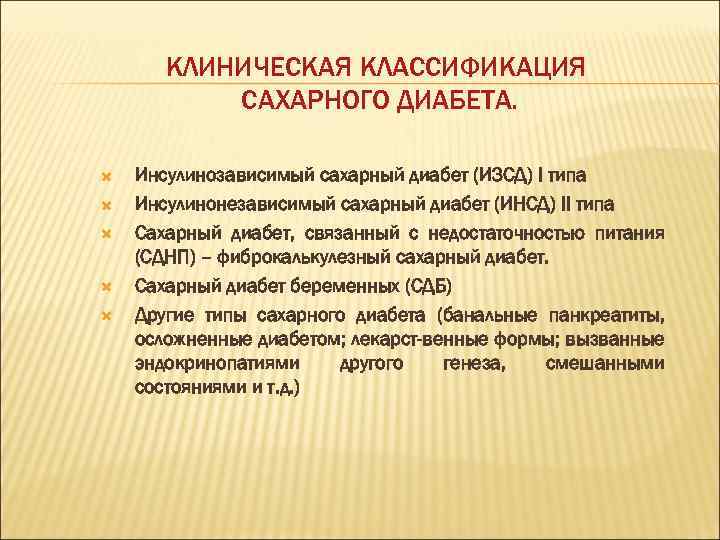 КЛИНИЧЕСКАЯ КЛАССИФИКАЦИЯ САХАРНОГО ДИАБЕТА.

Инсулинозависимый сахарный диабет (ИЗСД) I типа

Инсулинонезависимый сахарный диабет (ИНСД) II типа

Сахарный диабет, связанный с недостаточностью питания (СДНП) – фиброкалькулезный сахарный диабет.

Сахарный диабет беременных (СДБ)

Другие типы сахарного диабета (банальные панкреатиты, осложненные диабетом; лекарст-венные формы; вызванные эндокринопатиями другого генеза, смешанными состояниями и т.д.)